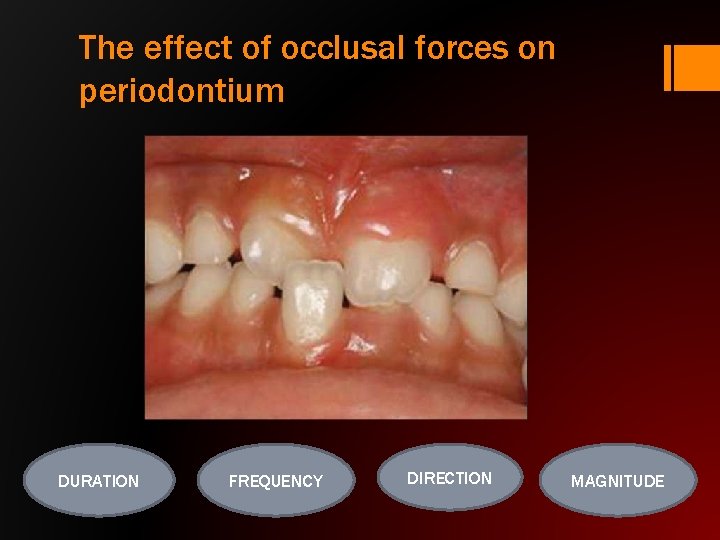 The effect of occlusal forces on periodontium

DURATION

FREQUENCY

DIRECTION

MAGNITUDE